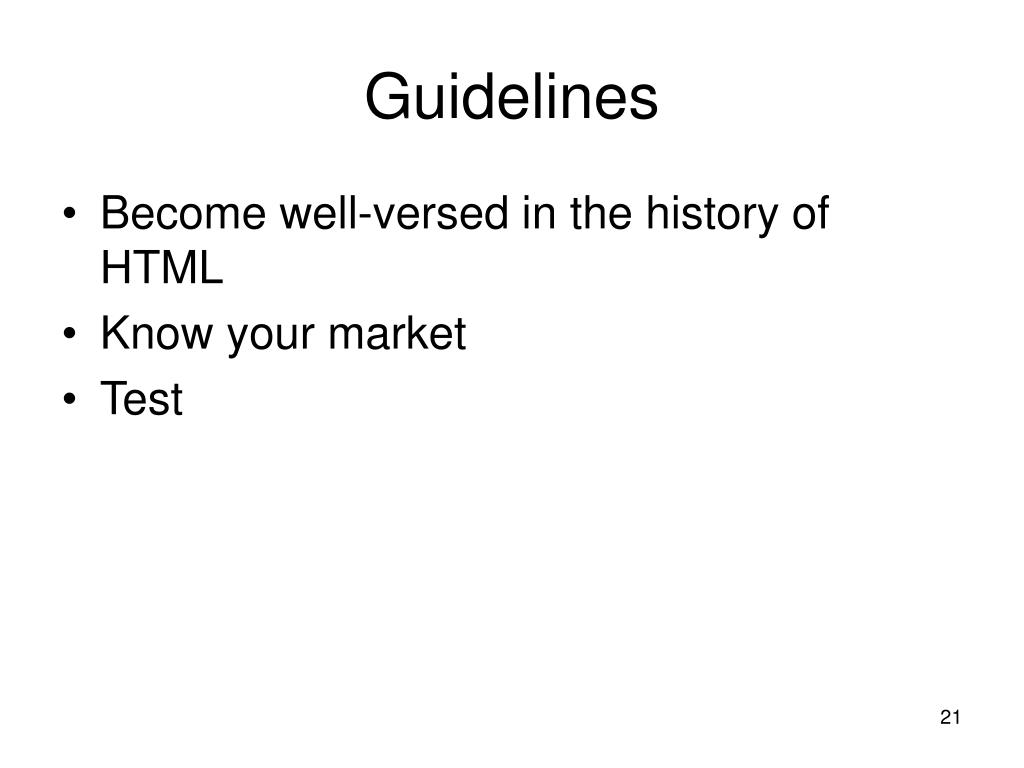 Guidelines

• Become well-versed in the history of HTML
• Know your market
• Test

21